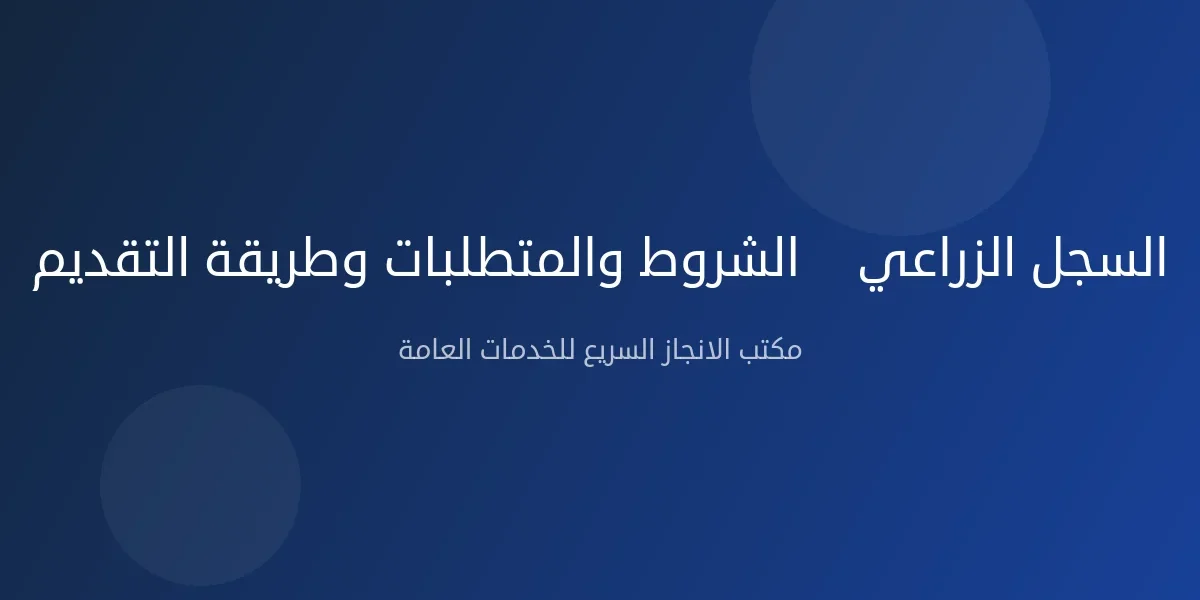 السجل الزراعي    الشروط والمتطلبات وطريقة التقديم

مكتب الانجاز السريع للخدمات العامة